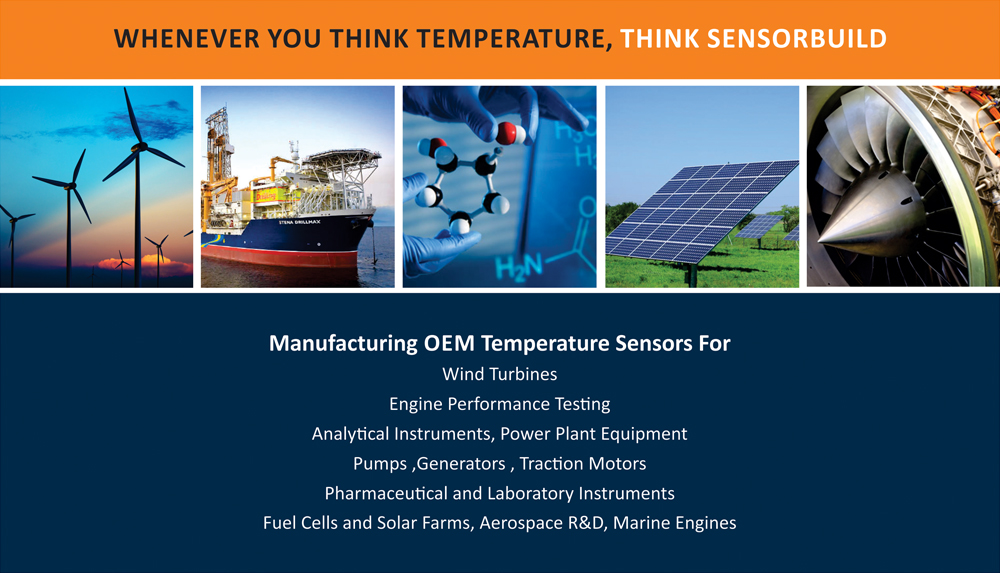 WHENEVER YOU THINK TEMPERATURE, THINK SENSORBUILD

STENA DRILLMAX

$H_2N$

Manufacturing OEM Temperature Sensors For
Wind Turbines
Engine Performance Testing
Analytical Instruments, Power Plant Equipment
Pumps ,Generators , Traction Motors
Pharmaceutical and Laboratory Instruments
Fuel Cells and Solar Farms, Aerospace R&D, Marine Engines